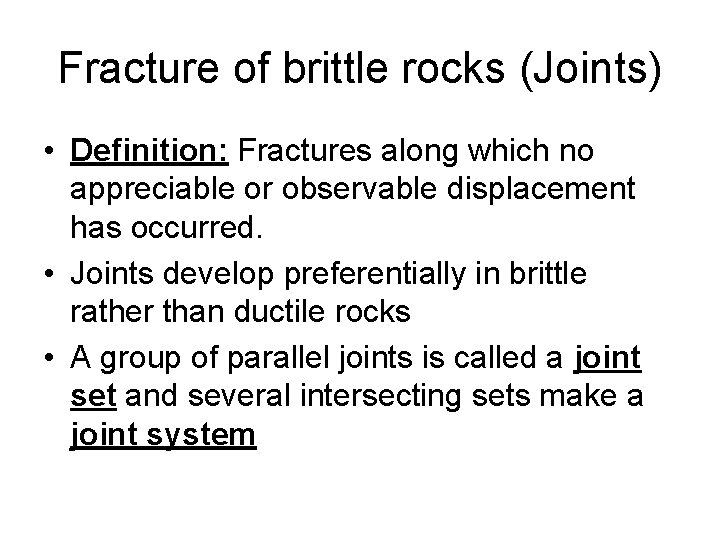 Fracture of brittle rocks (Joints)

• Definition: Fractures along which no appreciable or observable displacement has occurred.

• Joints develop preferentially in brittle rather than ductile rocks

• A group of parallel joints is called a joint set and several intersecting sets make a joint system